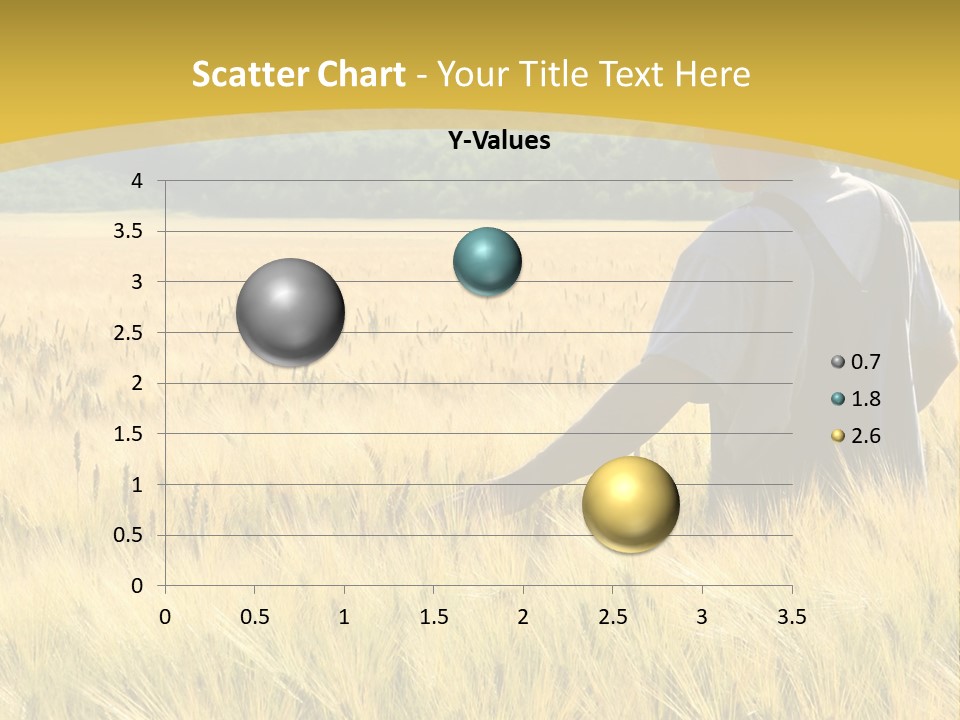 Scatter Chart - Your Title Text Here

Y-Values

4
3.5
3
2.5
2
1.5
1
0.5
0

0 0.5 1 1.5 2 2.5 3 3.5

0.7
1.8
2.6